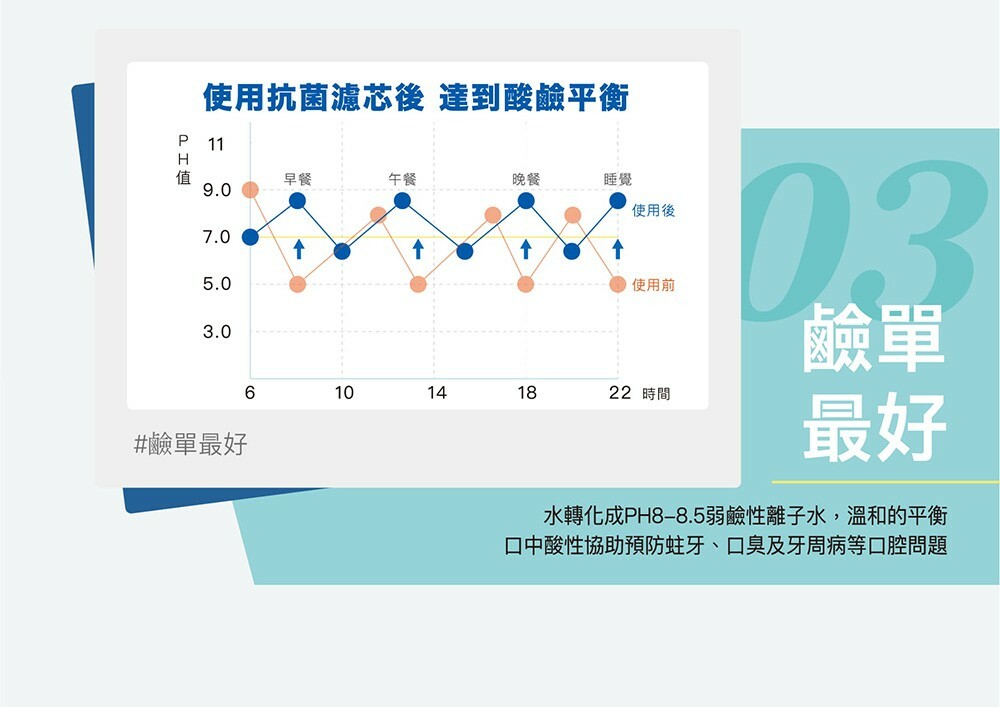 使用抗菌濾芯後 達到酸鹼平衡

PH值

11

9.0

7.0

5.0

3.0

早餐 午餐 晚餐 睡覺

使用後

使用前

6 10 14 18 22 時間

#鹼單最好

03

鹼單最好

水轉化成PH8-8.5弱鹼性離子水，溫和的平衡口中酸性協助預防蛀牙、口臭及牙周病等口腔問題